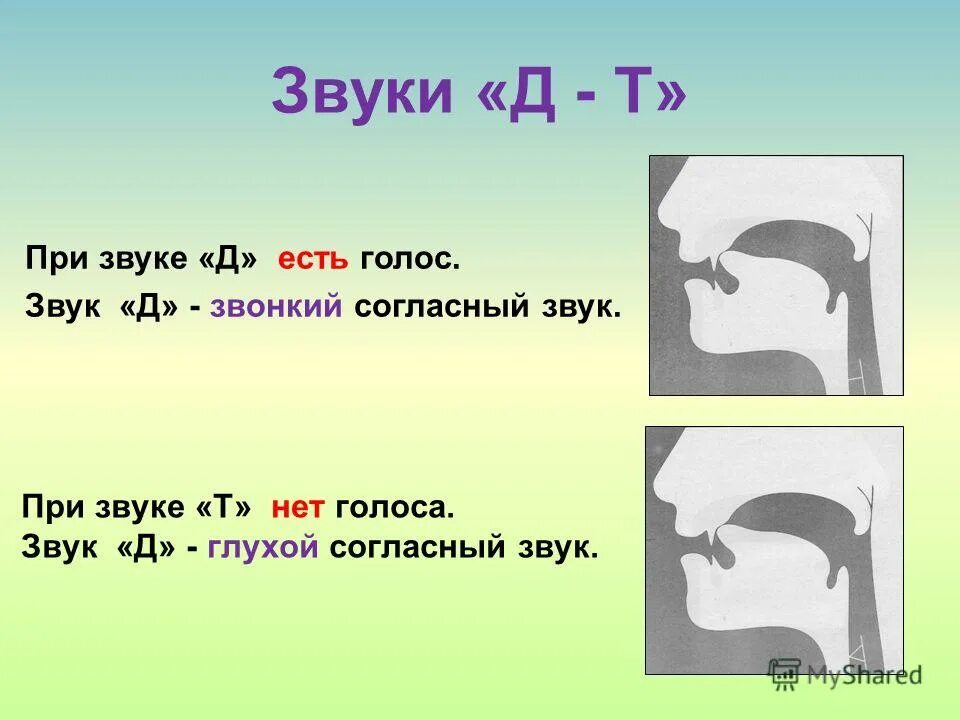 Звуки «Д - Т»

При звуке «Д» есть голос.
Звук «Д» - звонкий согласный звук.

При звуке «Т» нет голоса.
Звук «Д» - глухой согласный звук.

MyShared